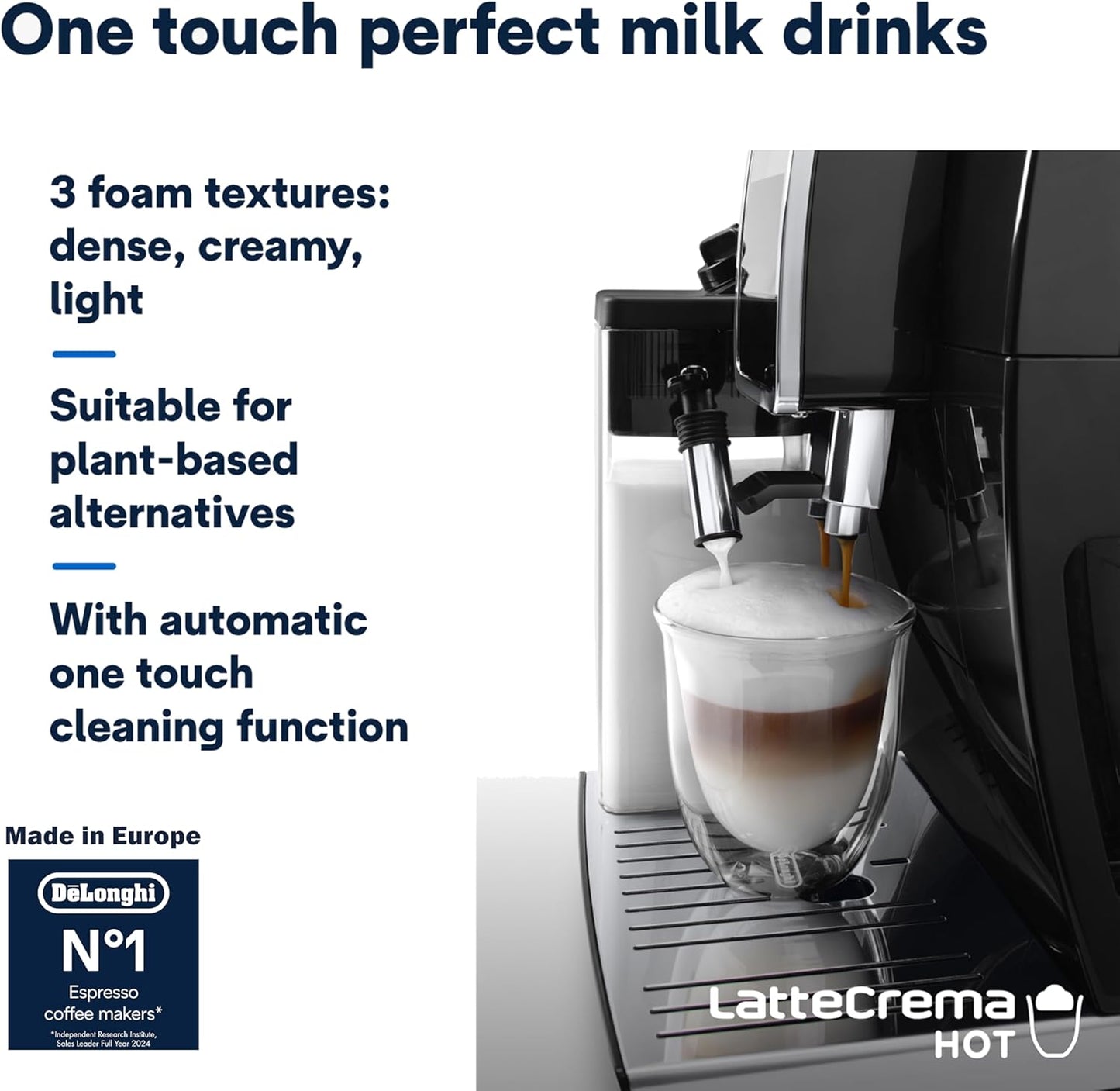 One touch perfect milk drinks

3 foam textures: dense, creamy, light

Suitable for plant-based alternatives

With automatic one touch cleaning function

Made in Europe

DēLonghi

N°1

Espresso coffee makers*

*Independent Research Institute, Sales Leader Full Year 2024

DēLonghi

LatteCrema HOT